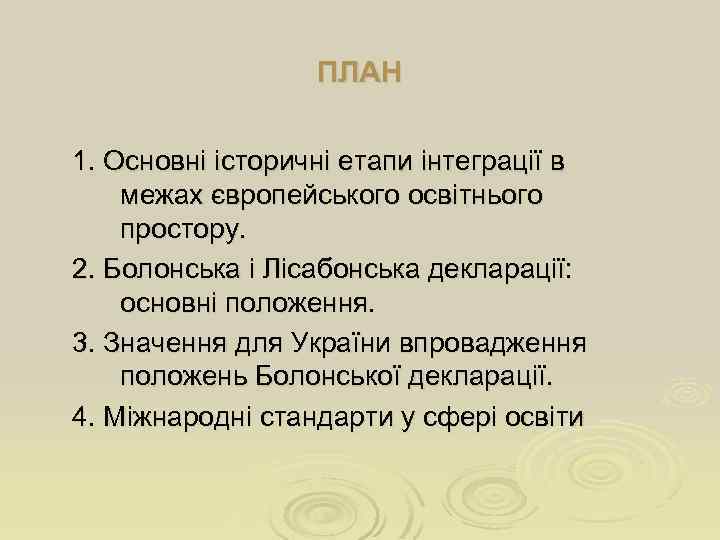 ПЛАН

1. Основні історичні етапи інтеграції в межах європейського освітнього простору.

2. Болонська і Лісабонська декларації: основні положення.

3. Значення для України впровадження положень Болонської декларації.

4. Міжнародні стандарти у сфері освіти